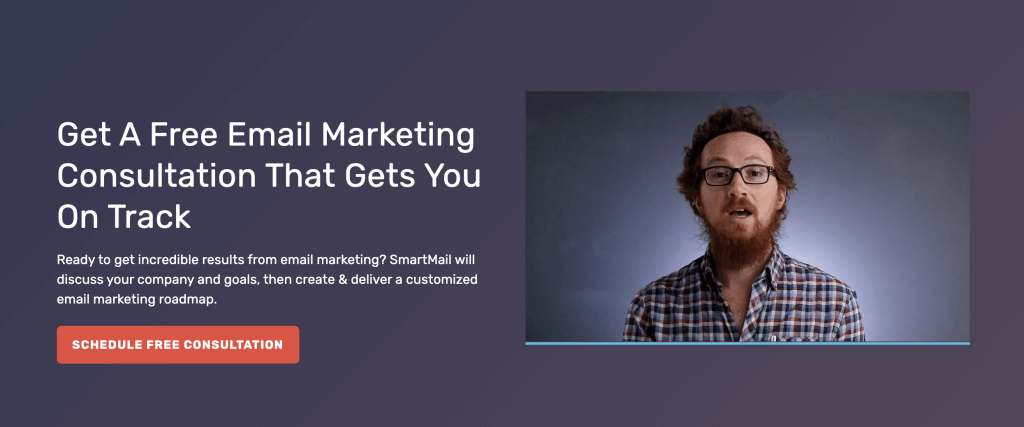 Get A Free Email Marketing Consultation That Gets You On Track

Ready to get incredible results from email marketing? SmartMail will discuss your company and goals, then create & deliver a customized email marketing roadmap.

SCHEDULE FREE CONSULTATION